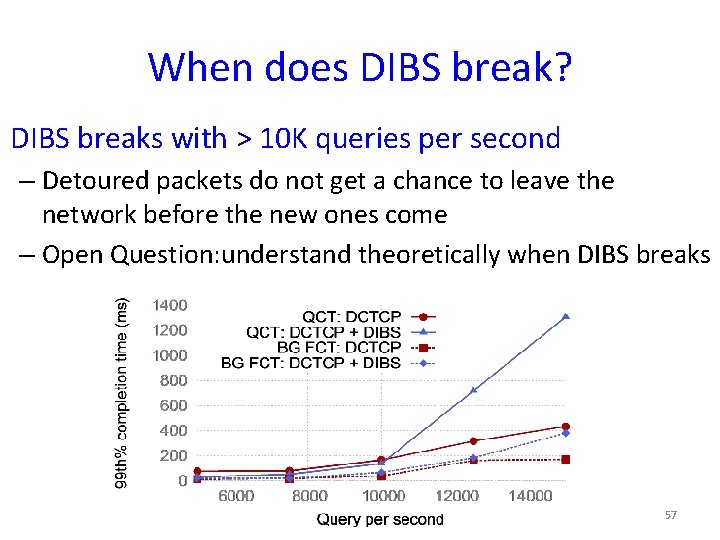 When does DIBS break?

DIBS breaks with > 10K queries per second

– Detoured packets do not get a chance to leave the network before the new ones come

– Open Question:understand theoretically when DIBS breaks

99th% completion time (ms)
1400
1200
1000
800
600
400
200
0
QCT: DCTCP
QCT: DCTCP + DIBS
BG FCT: DCTCP
BG FCT: DCTCP + DIBS
6000
8000
10000
12000
14000
Query per second

57